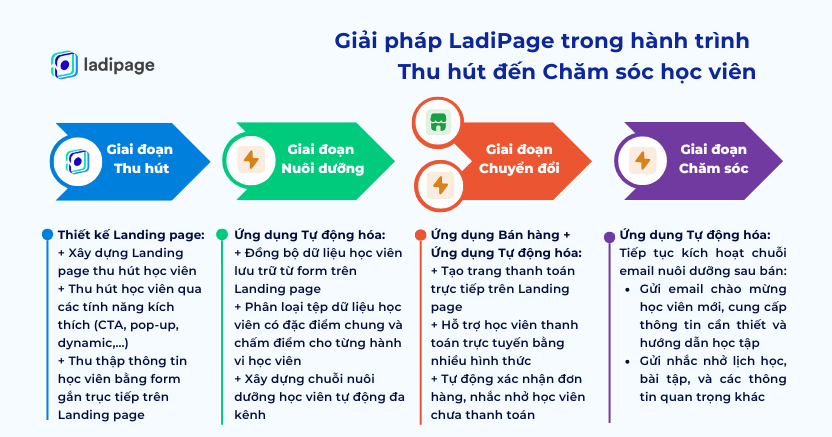 ladipage

Giải pháp LadiPage trong hành trình
Thu hút đến Chăm sóc học viên

Giai đoạn Thu hút

Giai đoạn Nuôi dưỡng

Giai đoạn Chuyển đổi

Giai đoạn Chăm sóc

Thiết kế Landing page:
+ Xây dựng Landing page thu hút học viên
+ Thu hút học viên qua các tính năng kích thích (CTA, pop-up, dynamic,...)
+ Thu thập thông tin học viên bằng form gắn trực tiếp trên Landing page

Ứng dụng Tự động hóa:
+ Đồng bộ dữ liệu học viên lưu trữ từ form trên Landing page
+ Phân loại tệp dữ liệu học viên có đặc điểm chung và chấm điểm cho từng hành vi học viên
+ Xây dựng chuỗi nuôi dưỡng học viên tự động đa kênh

Ứng dụng Bán hàng + Ứng dụng Tự động hóa:
+ Tạo trang thanh toán trực tiếp trên Landing page
+ Hỗ trợ học viên thanh toán trực tuyến bằng nhiều hình thức
+ Tự động xác nhận đơn hàng, nhắc nhở học viên chưa thanh toán

Ứng dụng Tự động hóa:
Tiếp tục kích hoạt chuỗi email nuôi dưỡng sau bán:
• Gửi email chào mừng học viên mới, cung cấp thông tin cần thiết và hướng dẫn học tập
• Gửi nhắc nhở lịch học, bài tập, và các thông tin quan trọng khác